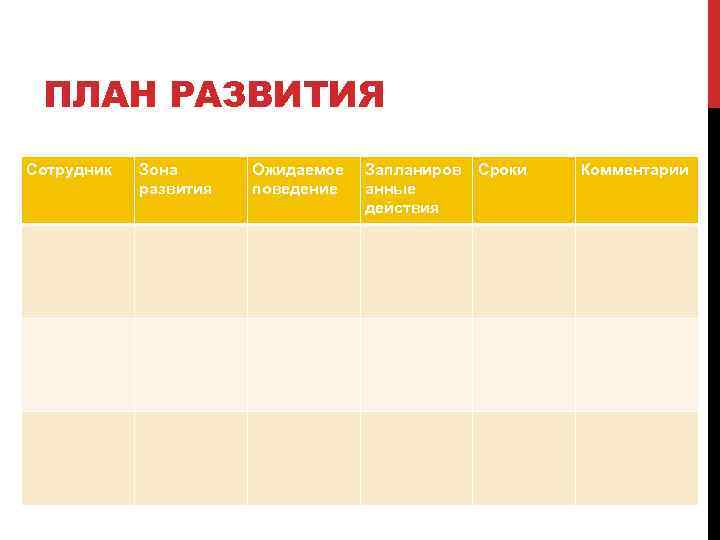 ПЛАН РАЗВИТИЯ

| Сотрудник | Зона развития | Ожидаемое поведение | Запланированные действия | Сроки | Комментарии |
|---|---|---|---|---|---|
| | | | | | |
| | | | | | |
| | | | | | |